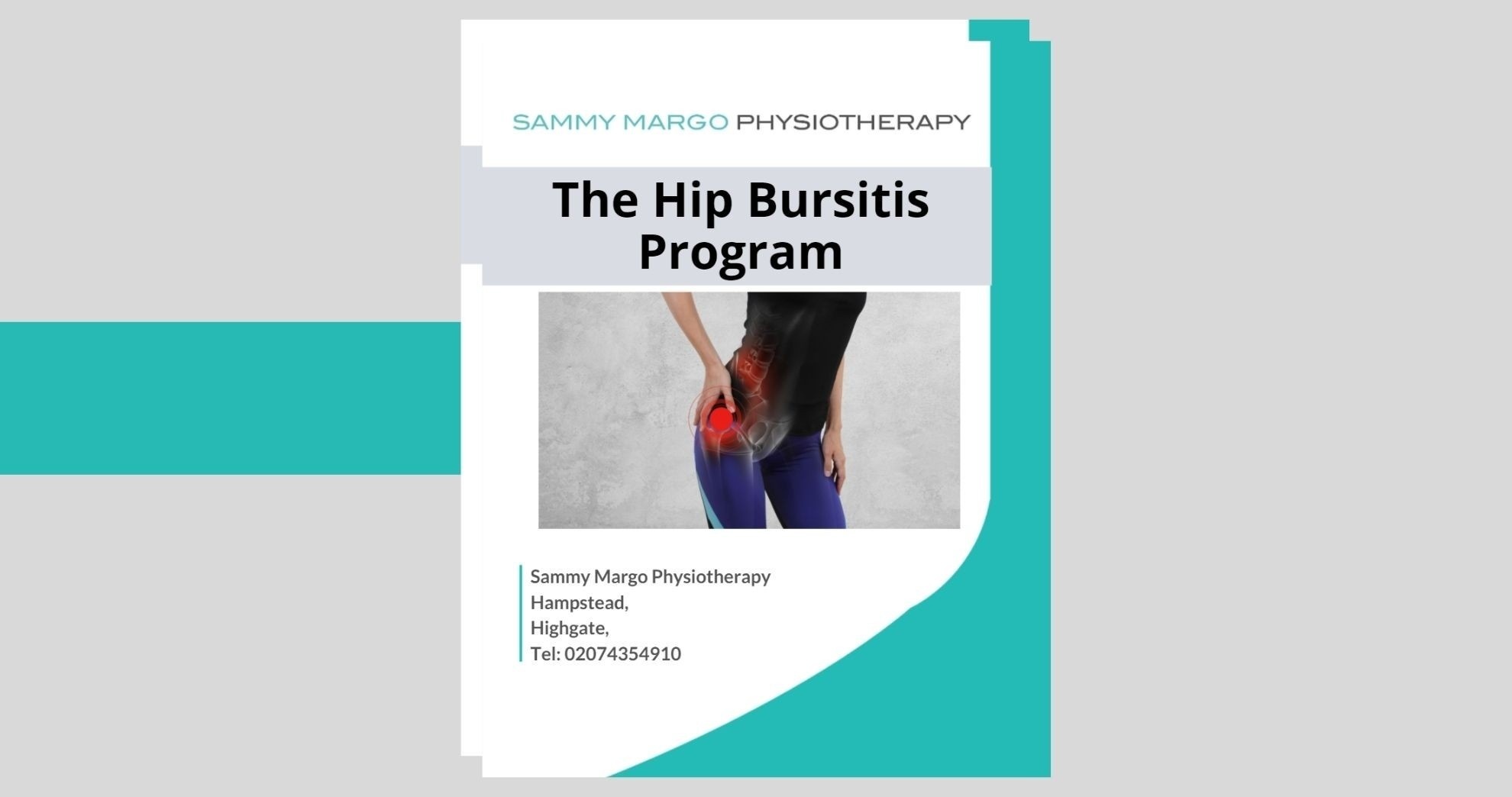 SAMMY MARGO PHYSIOTHERAPY

The Hip Bursitis Program

Sammy Margo Physiotherapy
Hampstead,
Highgate,
Tel: 02074354910